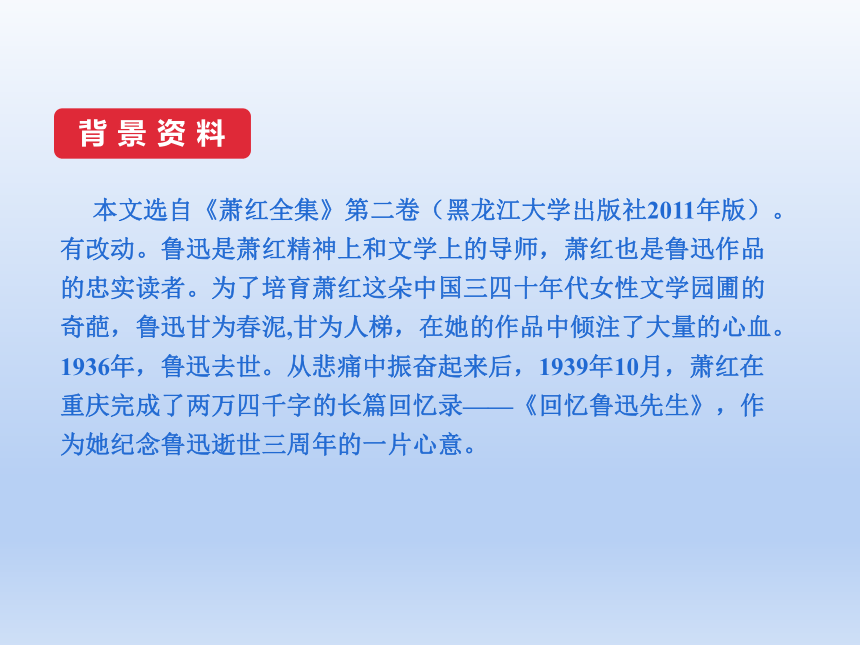 背景资料

本文选自《萧红全集》第二卷（黑龙江大学出版社2011年版）。有改动。鲁迅是萧红精神上和文学上的导师，萧红也是鲁迅作品的忠实读者。为了培育萧红这朵中国三四十年代女性文学园圃的奇葩，鲁迅甘为春泥,甘为人梯，在她的作品中倾注了大量的心血。1936年，鲁迅去世。从悲痛中振奋起来后，1939年10月，萧红在重庆完成了两万四千字的长篇回忆录——《回忆鲁迅先生》，作为她纪念鲁迅逝世三周年的一片心意。